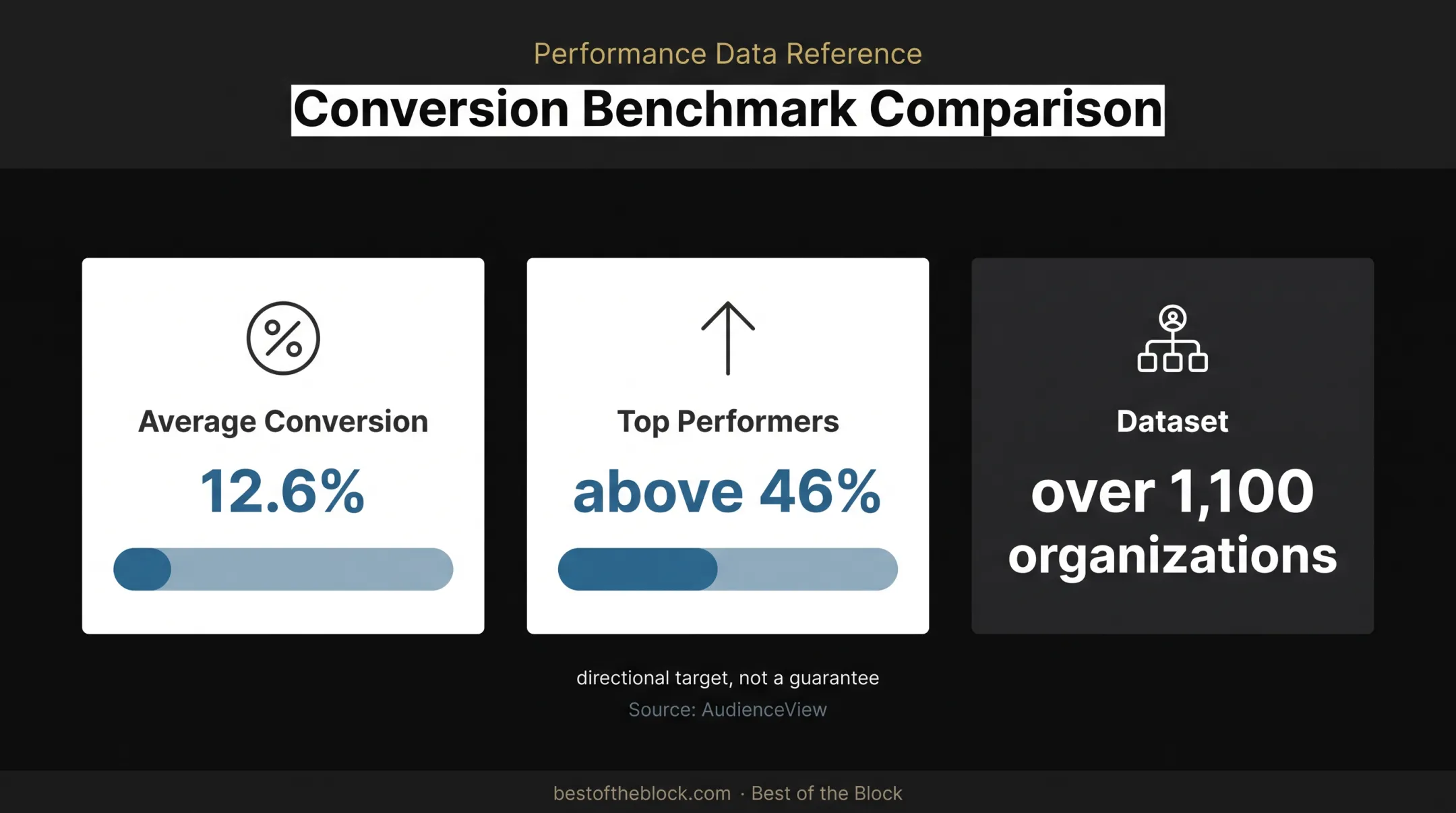 Performance Data Reference

Conversion Benchmark Comparison

Average Conversion

12.6%

Top Performers

above 46%

Dataset

over 1,100 organizations

directional target, not a guarantee

Source: AudienceView

bestoftheblock.com · Best of the Block